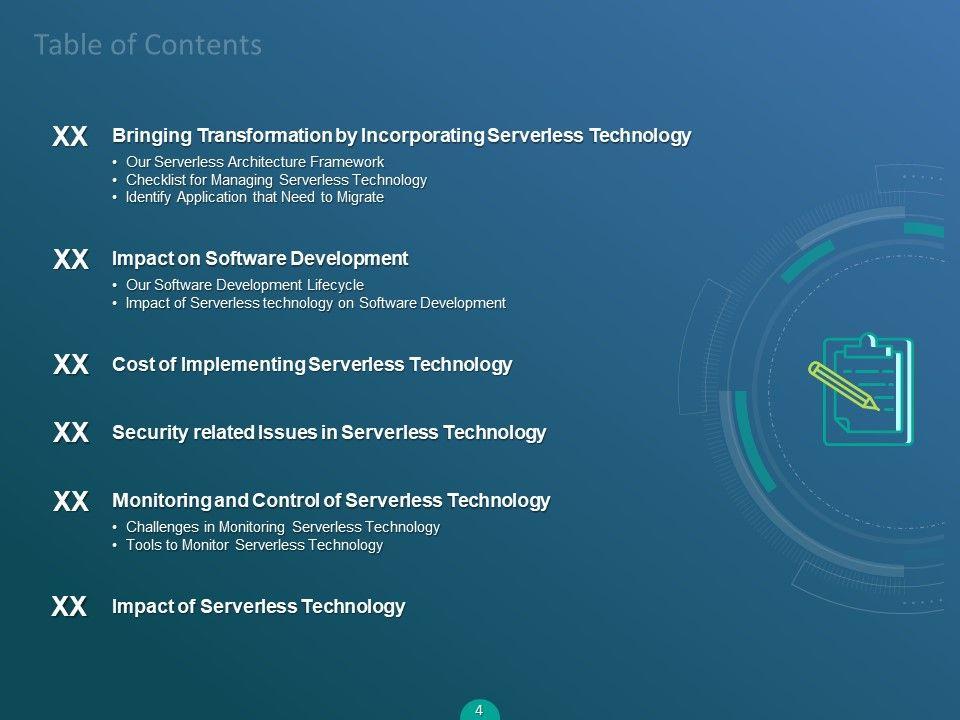 Table of Contents

XX Bringing Transformation by Incorporating Serverless Technology

• Our Serverless Architecture Framework
• Checklist for Managing Serverless Technology
• Identify Application that Need to Migrate

XX Impact on Software Development

• Our Software Development Lifecycle
• Impact of Serverless technology on Software Development

XX Cost of Implementing Serverless Technology

XX Security related Issues in Serverless Technology

XX Monitoring and Control of Serverless Technology

• Challenges in Monitoring Serverless Technology
• Tools to Monitor Serverless Technology

XX Impact of Serverless Technology

4